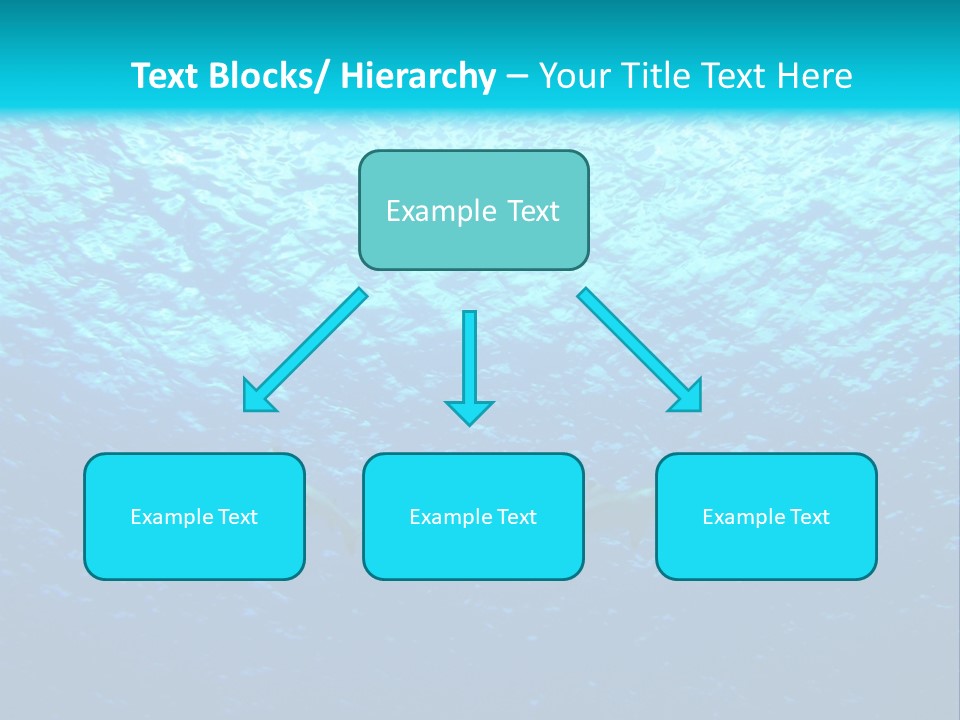 Text Blocks/ Hierarchy – Your Title Text Here

Example Text

Example Text

Example Text

Example Text